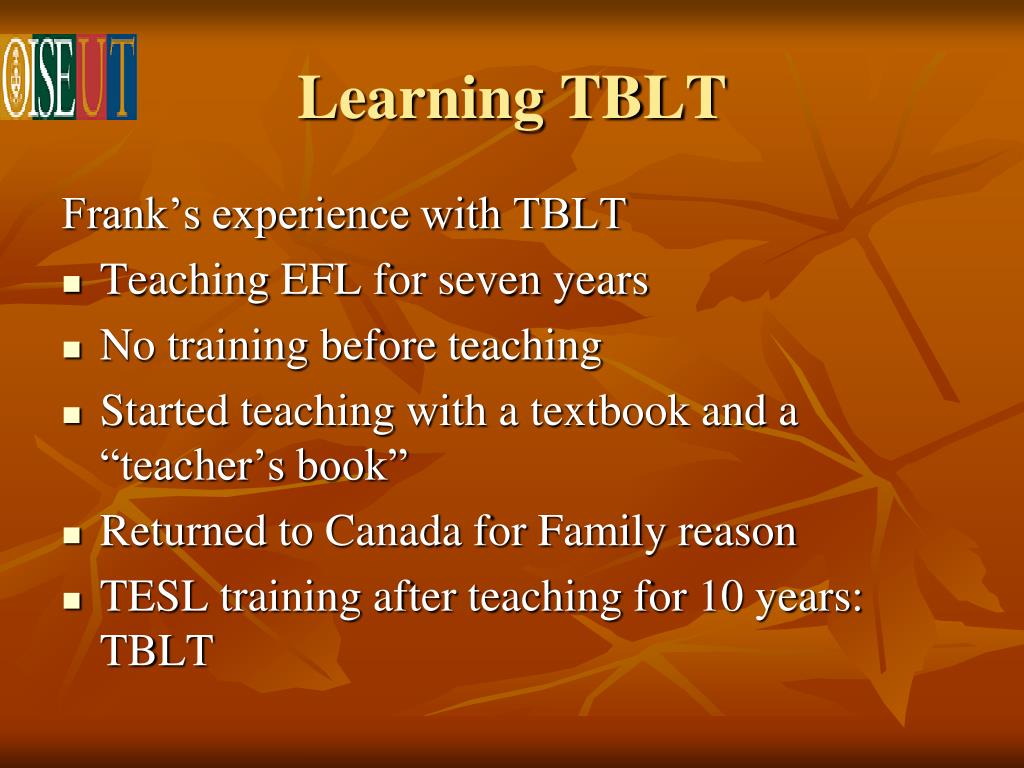 OISEUT

Learning TBLT

Frank’s experience with TBLT

- Teaching EFL for seven years
- No training before teaching
- Started teaching with a textbook and a “teacher’s book”
- Returned to Canada for Family reason
- TESL training after teaching for 10 years: TBLT